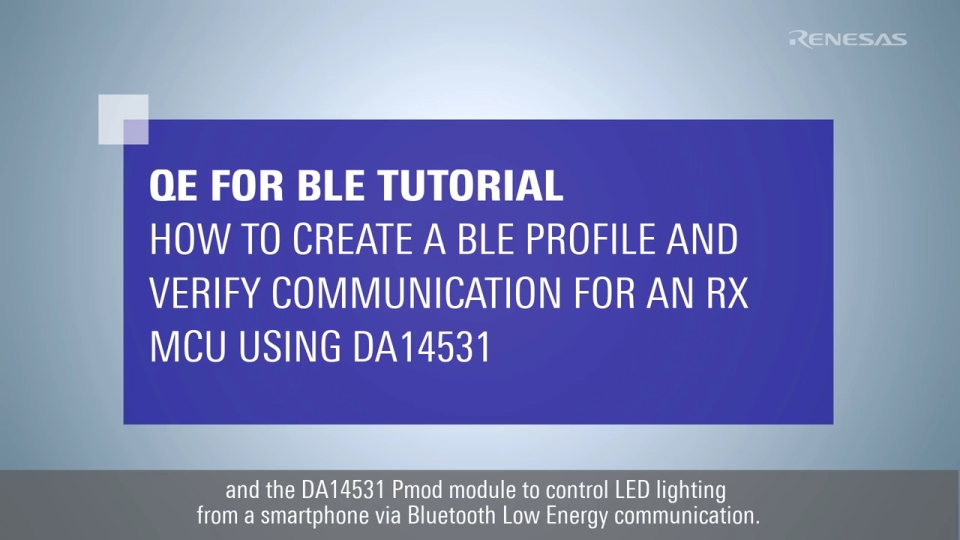 RENESAS

QE FOR BLE TUTORIAL
HOW TO CREATE A BLE PROFILE AND VERIFY COMMUNICATION FOR AN RX MCU USING DA14531

and the DA14531 Pmod module to control LED lighting from a smartphone via Bluetooth Low Energy communication.